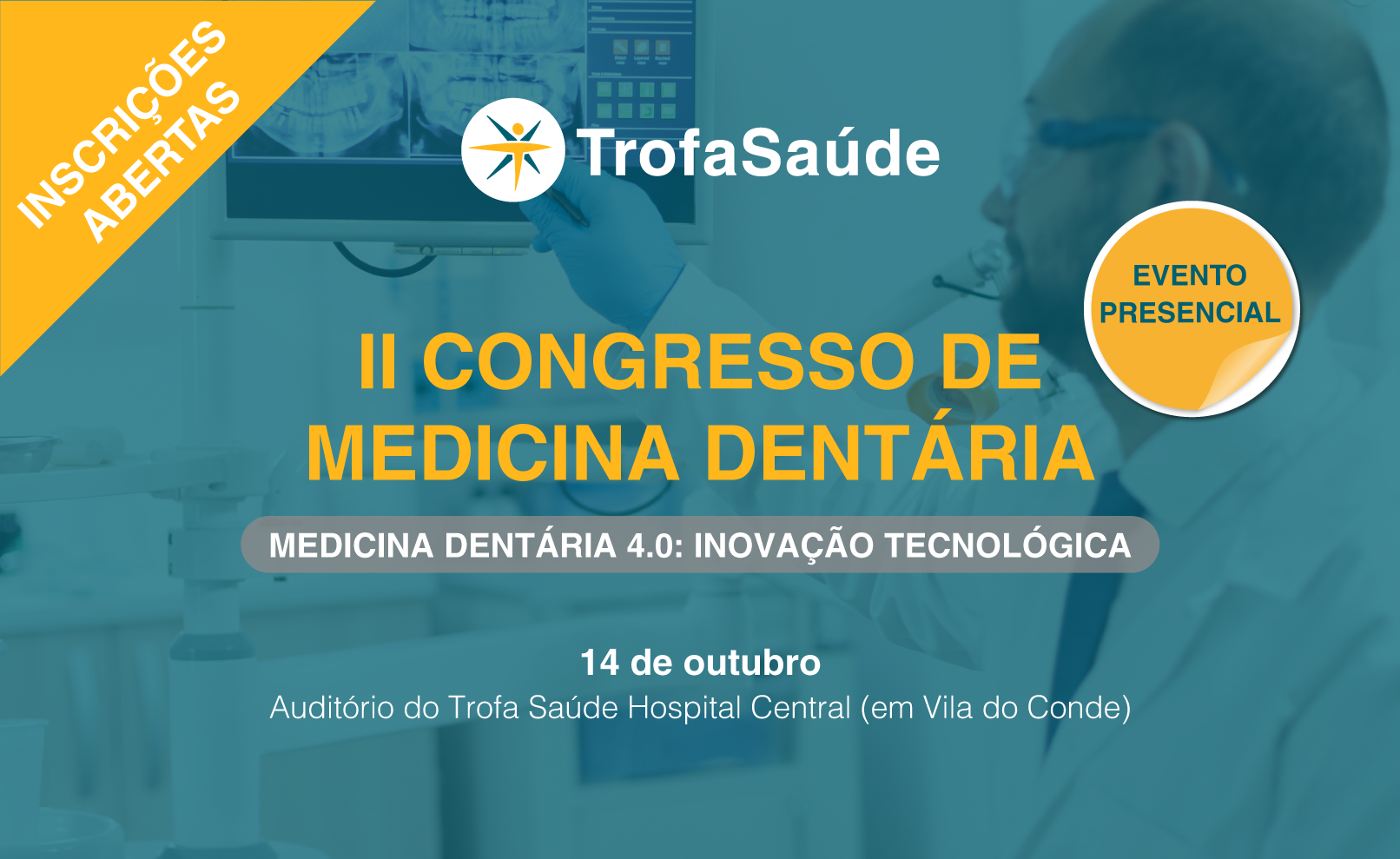 INSCRIÇÕES ABERTAS

TrofaSaúde

EVENTO PRESENCIAL

II CONGRESSO DE MEDICINA DENTÁRIA

MEDICINA DENTÁRIA 4.0: INOVAÇÃO TECNOLÓGICA

14 de outubro
Auditório do Trofa Saúde Hospital Central (em Vila do Conde)